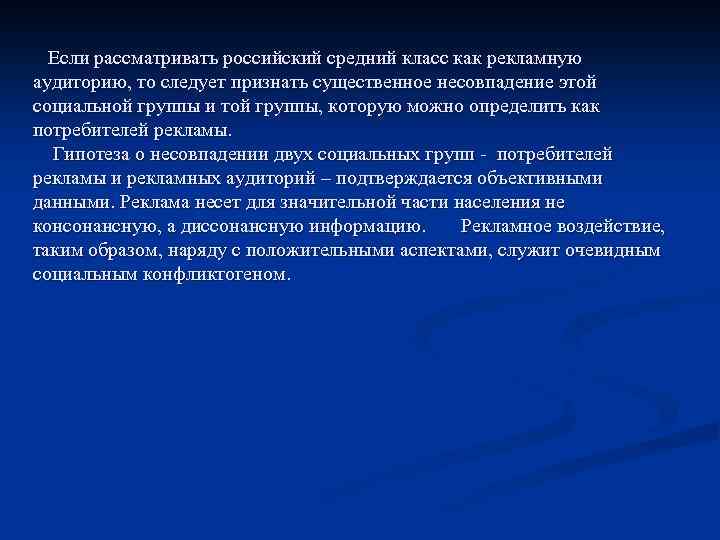 Если рассматривать российский средний класс как рекламную аудиторию, то следует признать существенное несовпадение этой социальной группы и той группы, которую можно определить как потребителей рекламы.

Гипотеза о несовпадении двух социальных групп - потребителей рекламы и рекламных аудиторий – подтверждается объективными данными. Реклама несет для значительной части населения не консонансную, а диссонансную информацию. Рекламное воздействие, таким образом, наряду с положительными аспектами, служит очевидным социальным конфликтогеном.